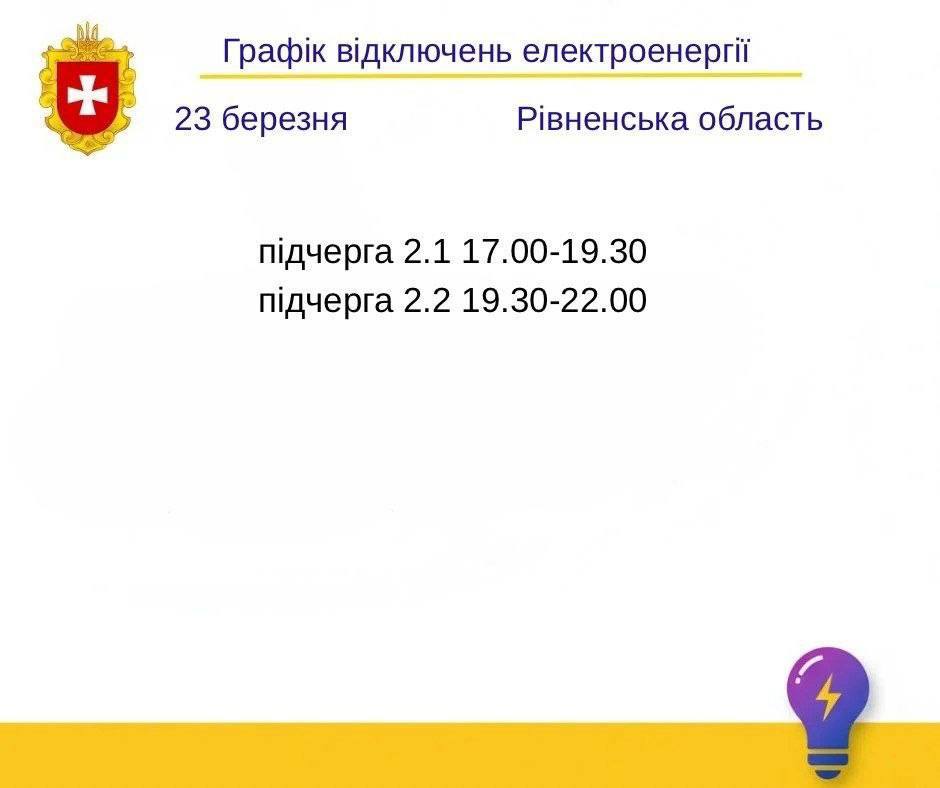 Графік відключень електроенергії

23 березня Рівненська область

підчерга 2.1 17.00-19.30
підчерга 2.2 19.30-22.00